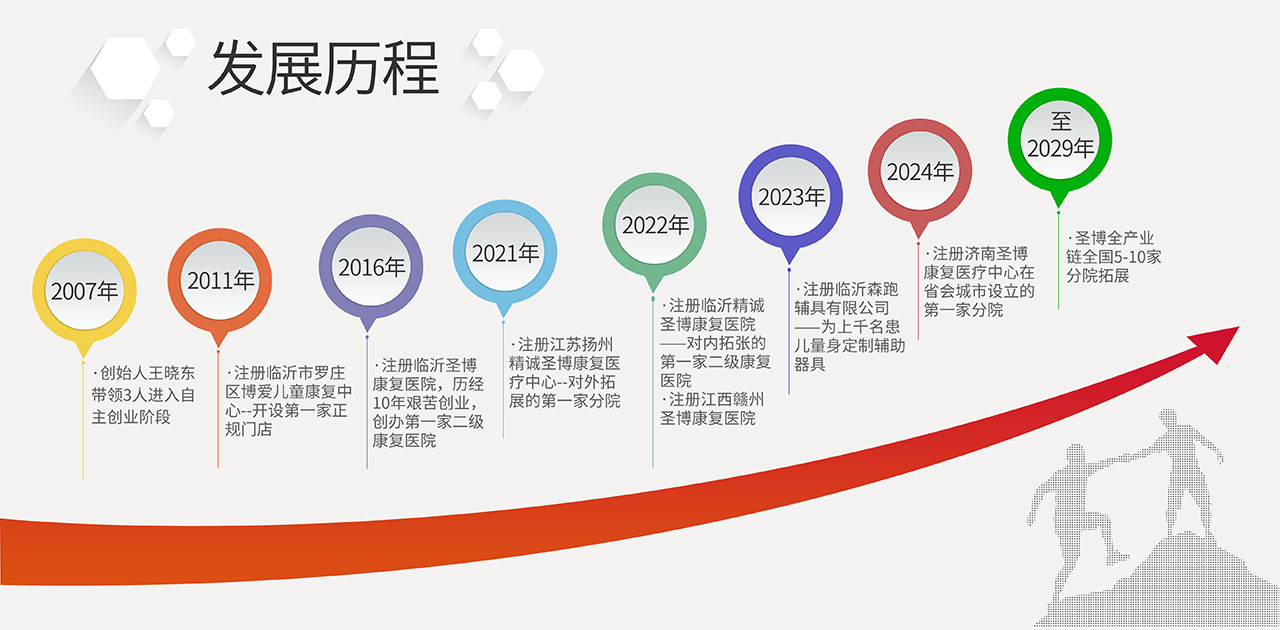 发展历程

2007年

·创始人王晓东带领3人进入自主创业阶段

2011年

·注册临沂市罗庄区博爱儿童康复中心--开设第一家正规门店

2016年

·注册临沂圣博康复医院，历经10年艰苦创业，创办第一家二级康复医院

2021年

·注册江苏扬州精诚圣博康复医疗中心--对外拓展的第一家分院

2022年

·注册临沂精诚圣博康复医院——对内拓张的第一家二级康复医院
·注册江西赣州圣博康复医院

2023年

·注册临沂森跑辅具有限公司——为上千名患儿量身定制辅助器具

2024年

·注册济南圣博康复医疗中心在省会城市设立的第一家分院

至2029年

·圣博全产业链全国5-10家分院拓展